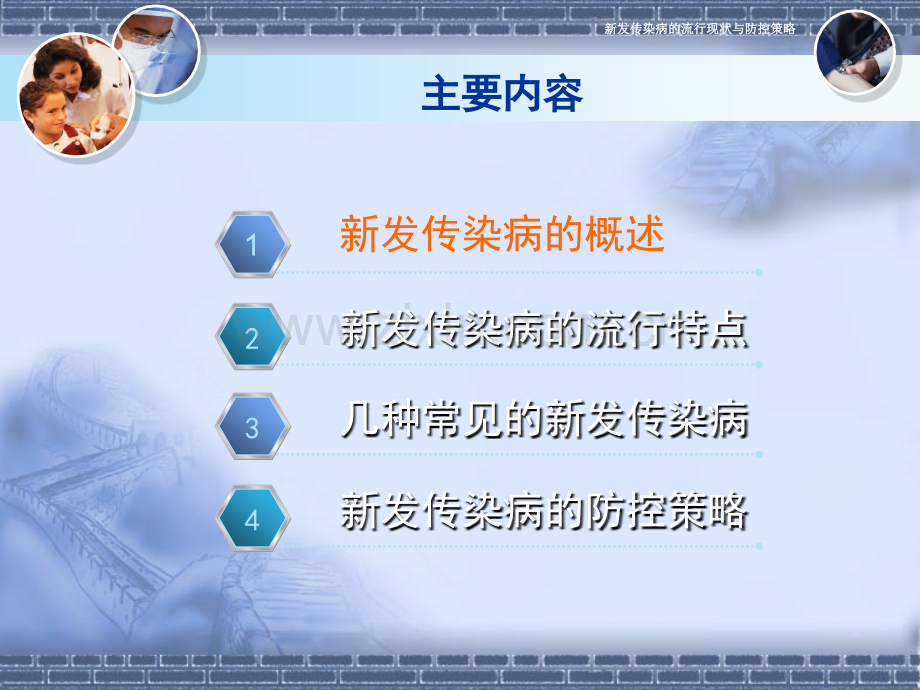 新发传染病的流行现状与防控策略

主要内容

1 新发传染病的概述

2 新发传染病的流行特点

3 几种常见的新发传染病

4 新发传染病的防控策略